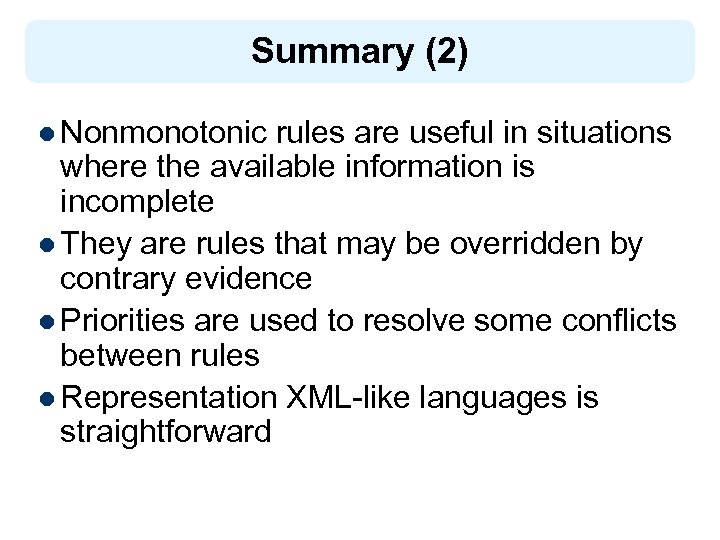 Summary (2)

- Nonmonotonic rules are useful in situations where the available information is incomplete
- They are rules that may be overridden by contrary evidence
- Priorities are used to resolve some conflicts between rules
- Representation XML-like languages is straightforward